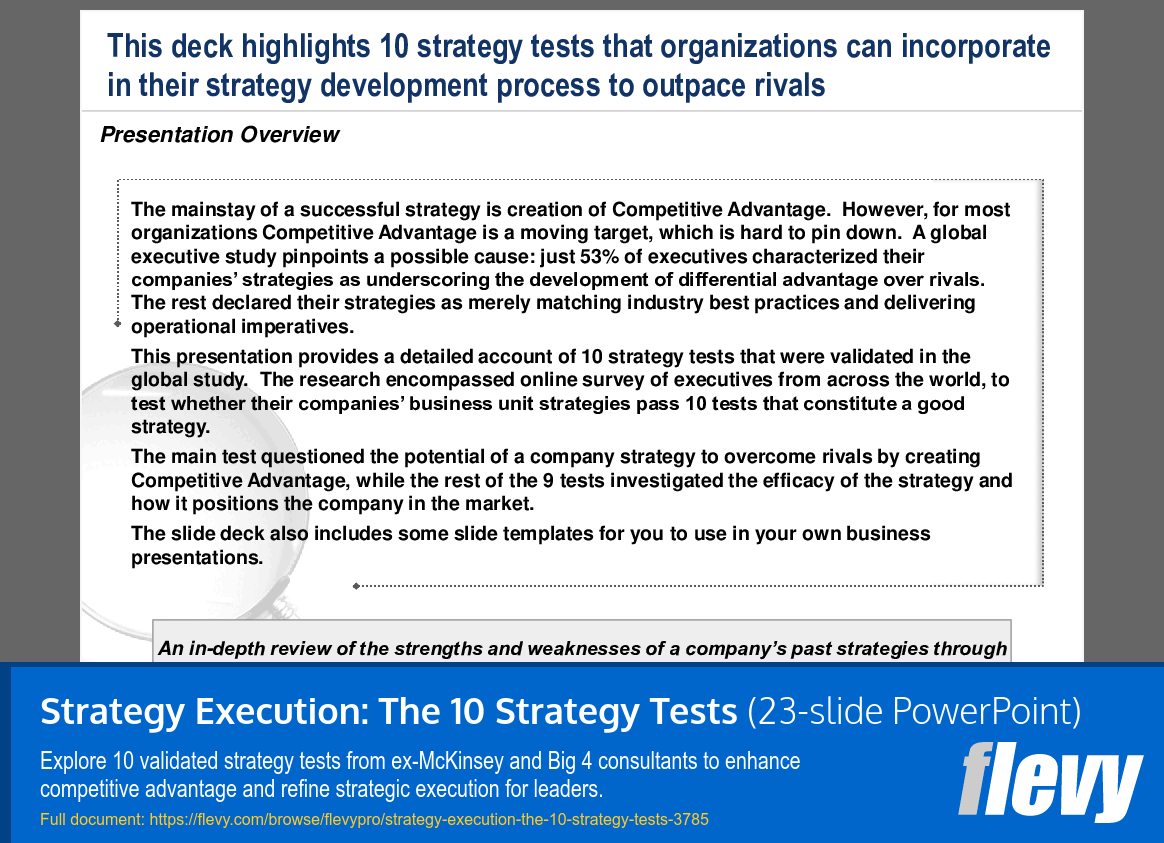 This deck highlights 10 strategy tests that organizations can incorporate in their strategy development process to outpace rivals

Presentation Overview

The mainstay of a successful strategy is creation of Competitive Advantage. However, for most organizations Competitive Advantage is a moving target, which is hard to pin down. A global executive study pinpoints a possible cause: just 53% of executives characterized their companies' strategies as underscoring the development of differential advantage over rivals. The rest declared their strategies as merely matching industry best practices and delivering operational imperatives.

This presentation provides a detailed account of 10 strategy tests that were validated in the global study. The research encompassed online survey of executives from across the world, to test whether their companies' business unit strategies pass 10 tests that constitute a good strategy.

The main test questioned the potential of a company strategy to overcome rivals by creating Competitive Advantage, while the rest of the 9 tests investigated the efficacy of the strategy and how it positions the company in the market.

The slide deck also includes some slide templates for you to use in your own business presentations.

An in-depth review of the strengths and weaknesses of a company's past strategies through

Strategy Execution: The 10 Strategy Tests (23-slide PowerPoint)

Explore 10 validated strategy tests from ex-McKinsey and Big 4 consultants to enhance competitive advantage and refine strategic execution for leaders.

Full document: https://flevy.com/browse/flevypro/strategy-execution-the-10-strategy-tests-3785

flevy